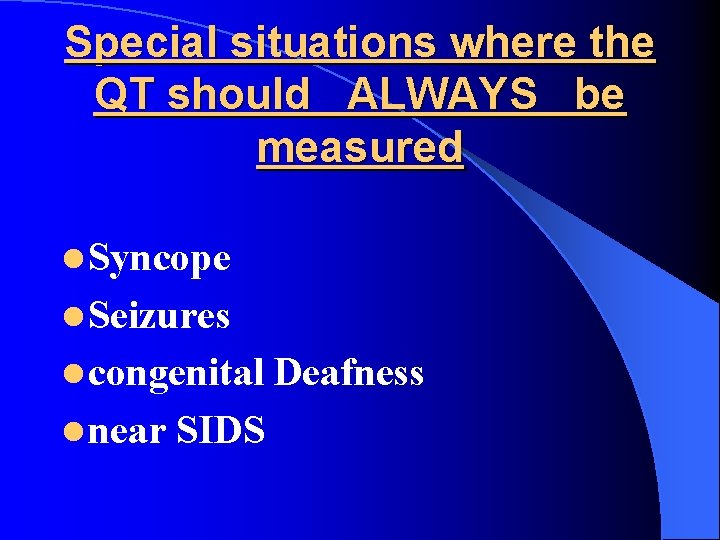 Special situations where the QT should ALWAYS be measured

- Syncope
- Seizures
- congenital Deafness
- near SIDS